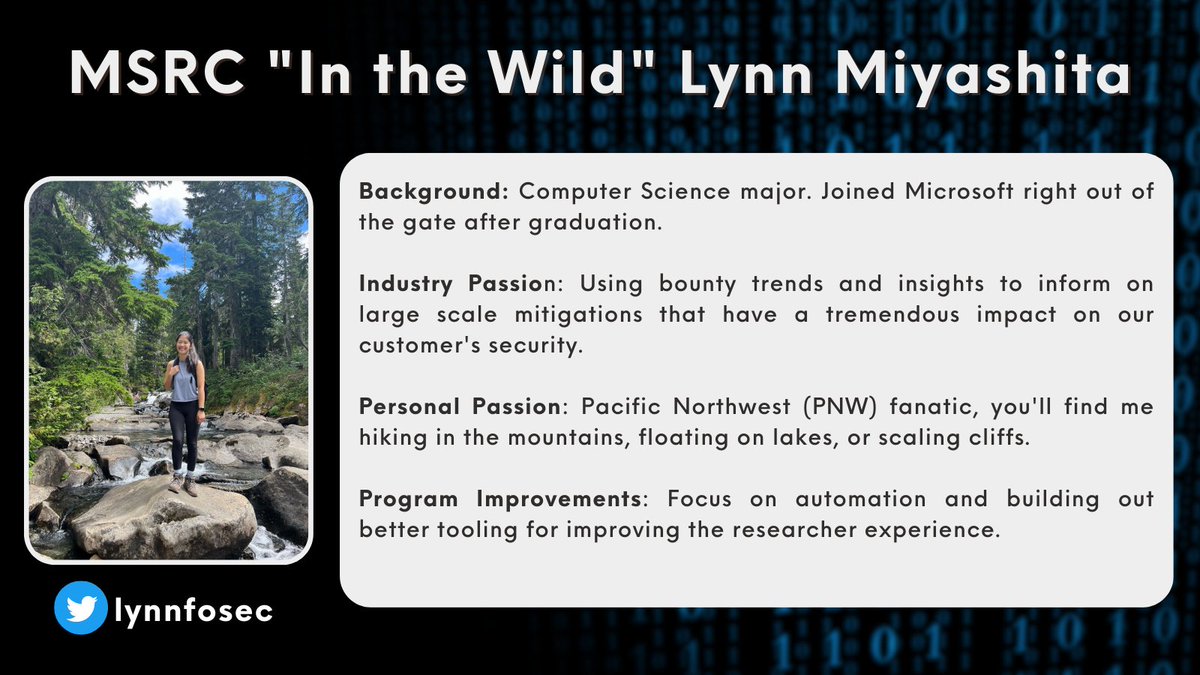 MSRC "In the Wild" Lynn Miyashita

Background: Computer Science major. Joined Microsoft right out of the gate after graduation.

Industry Passion: Using bounty trends and insights to inform on large scale mitigations that have a tremendous impact on our customer's security.

Personal Passion: Pacific Northwest (PNW) fanatic, you'll find me hiking in the mountains, floating on lakes, or scaling cliffs.

Program Improvements: Focus on automation and building out better tooling for improving the researcher experience.

lynnfosec